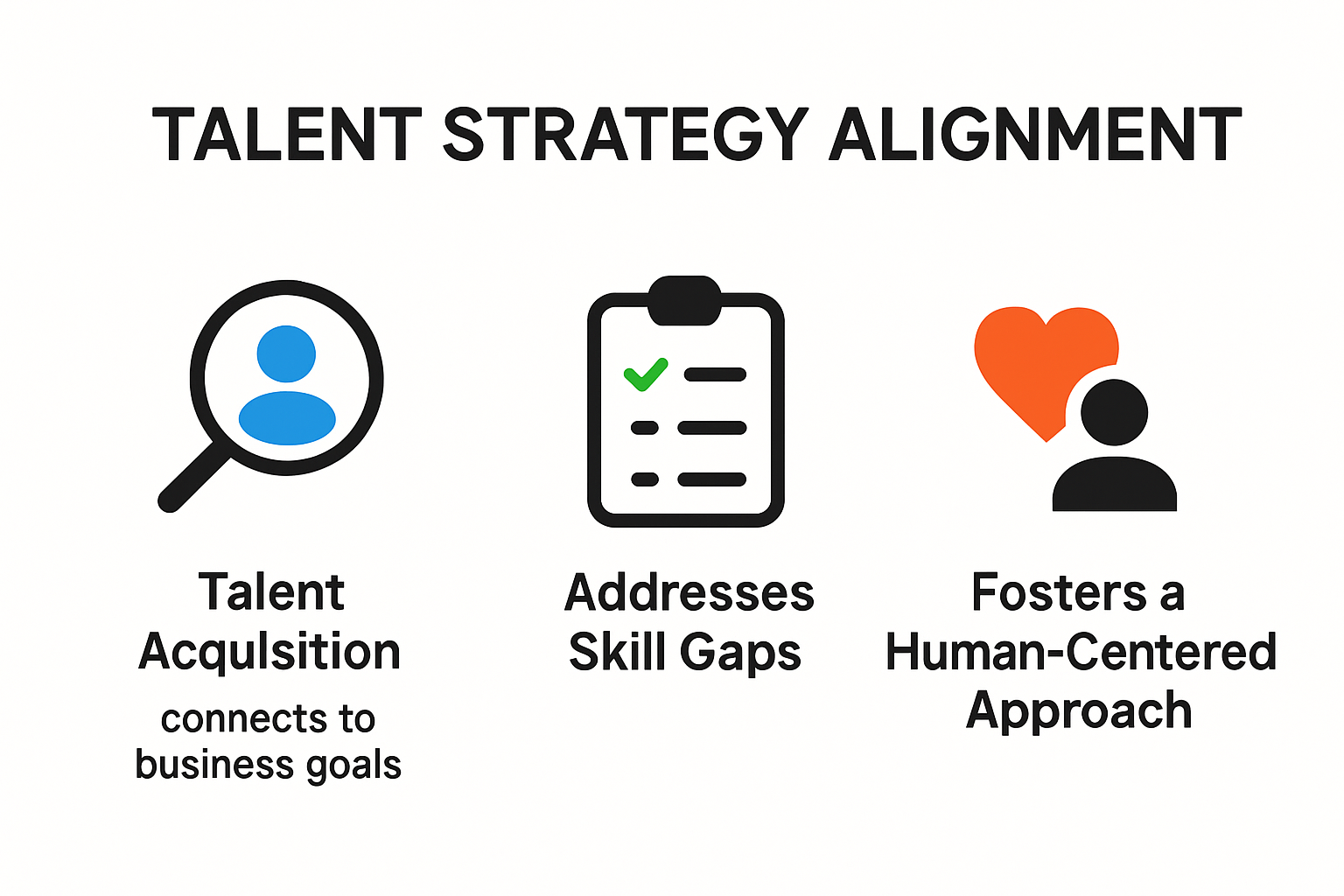 TALENT STRATEGY ALIGNMENT

Talent Acqulsition

connects to business goals

Addresses Skill Gaps

Fosters a Human-Centered Approach